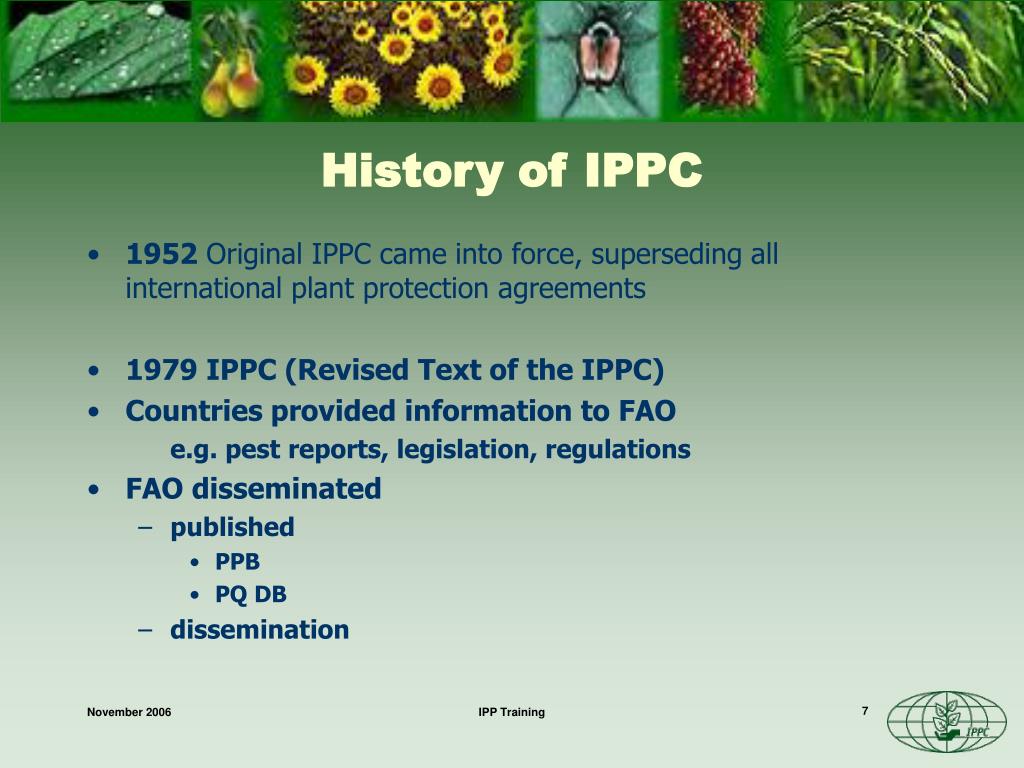 History of IPPC

• 1952 Original IPPC came into force, superseding all international plant protection agreements

• 1979 IPPC (Revised Text of the IPPC)
• Countries provided information to FAO
e.g. pest reports, legislation, regulations
• FAO disseminated
– published
• PPB
• PQ DB
– dissemination

November 2006

IPP Training

7

IPPC